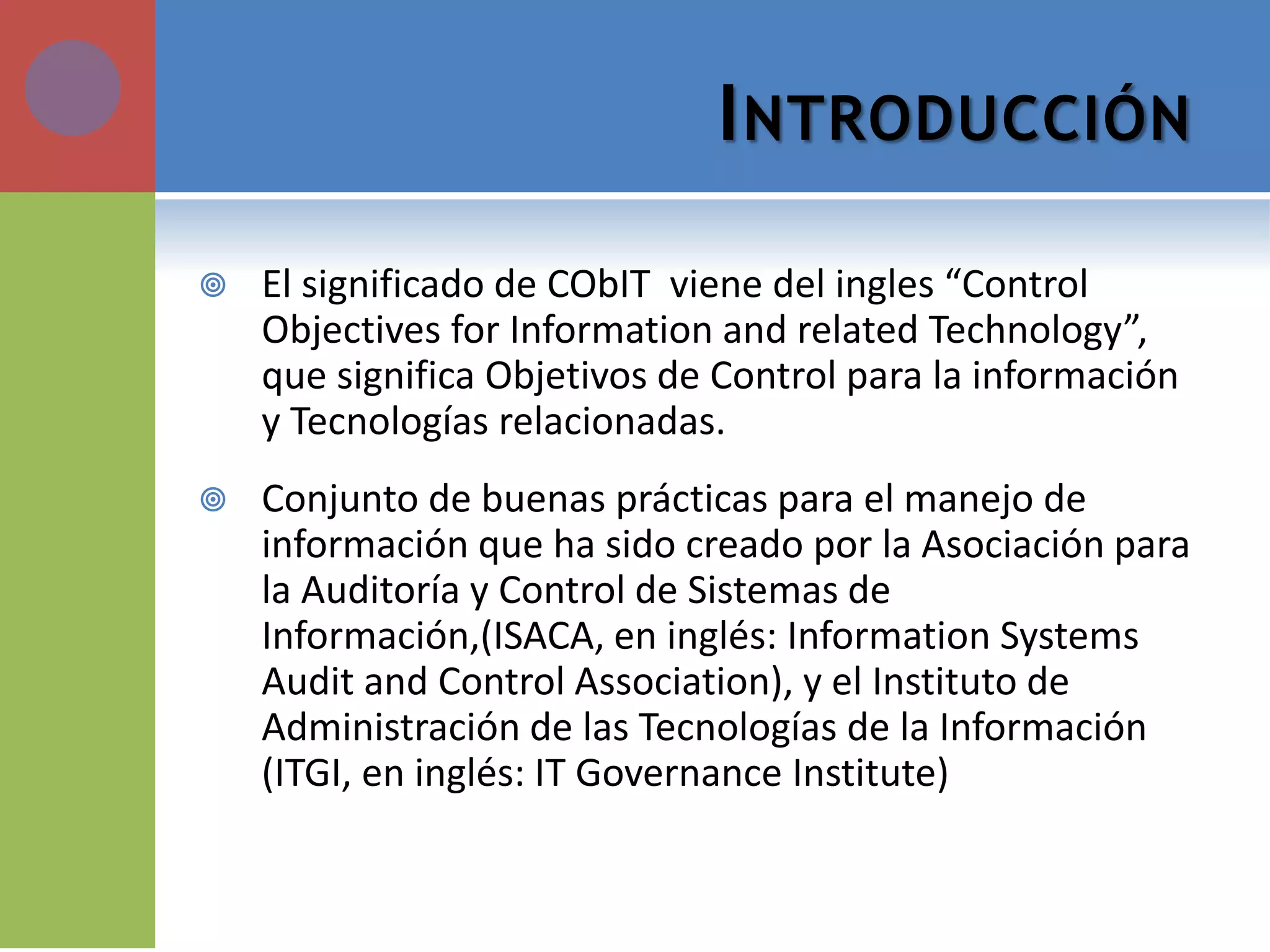 INTRODUCCIÓN

El significado de CObIT viene del ingles “Control Objectives for Information and related Technology”, que significa Objetivos de Control para la información y Tecnologías relacionadas.

Conjunto de buenas prácticas para el manejo de información que ha sido creado por la Asociación para la Auditoría y Control de Sistemas de Información,(ISACA, en inglés: Information Systems Audit and Control Association), y el Instituto de Administración de las Tecnologías de la Información (ITGI, en inglés: IT Governance Institute)